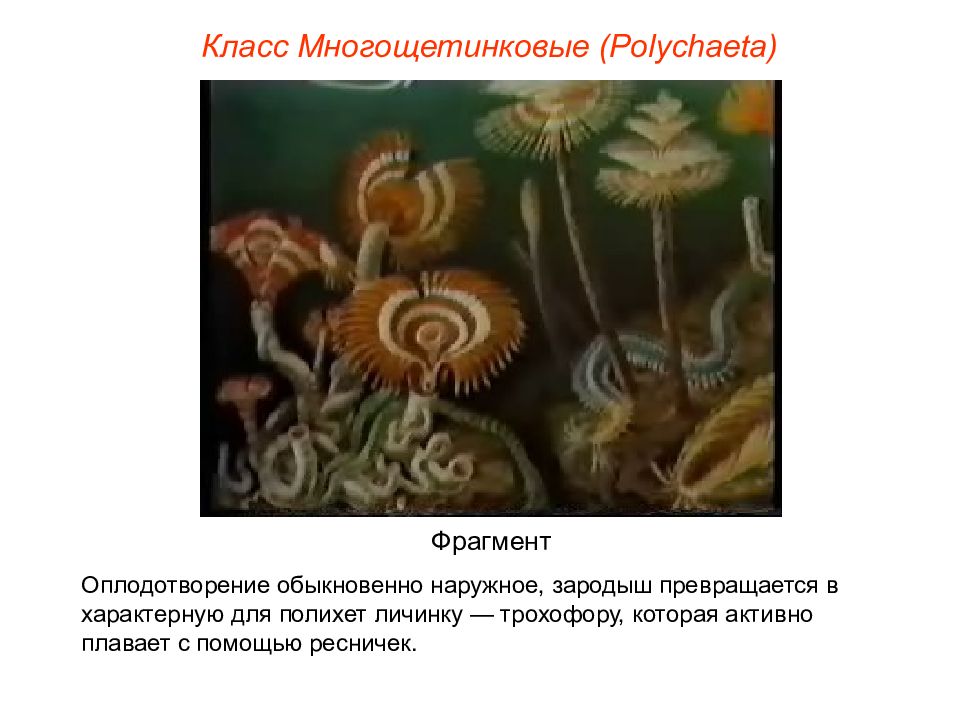 Класс Многощетинковые (Polychaeta)

Фрагмент

Оплодотворение обыкновенно наружное, зародыш превращается в характерную для полихет личинку — трохофору, которая активно плавает с помощью ресничек.